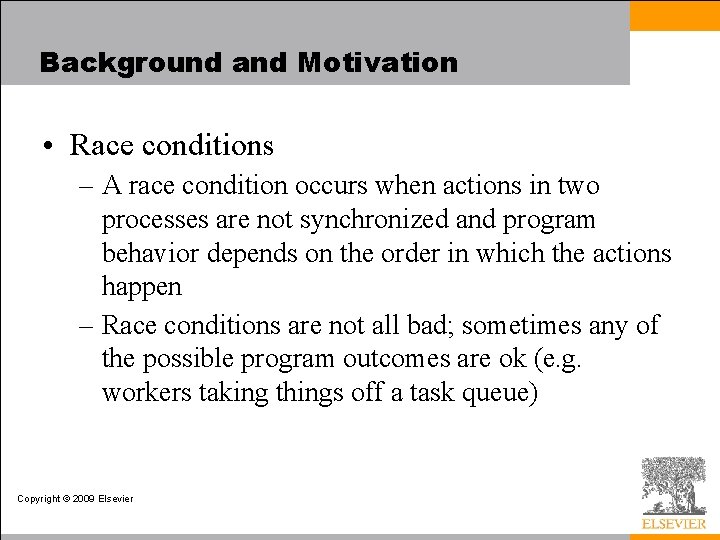 Background and Motivation

• Race conditions

– A race condition occurs when actions in two processes are not synchronized and program behavior depends on the order in which the actions happen

– Race conditions are not all bad; sometimes any of the possible program outcomes are ok (e.g. workers taking things off a task queue)

Copyright © 2009 Elsevier

ELSEVIER